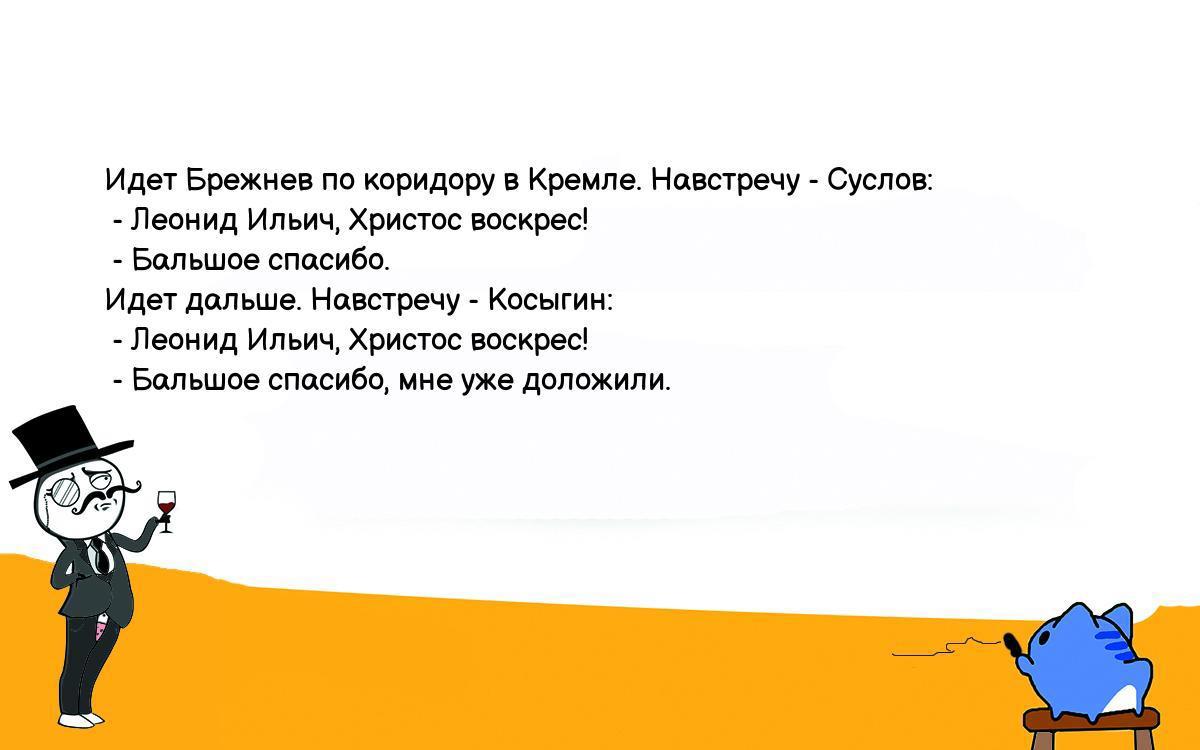 Идет Брежнев по коридору в Кремле. Навстречу - Суслов:
 - Леонид Ильич, Христос воскрес!
 - Бальшое спасибо.
Идет дальше. Навстречу - Косыгин:
 - Леонид Ильич, Христос воскрес!
 - Бальшое спасибо, мне уже доложили.